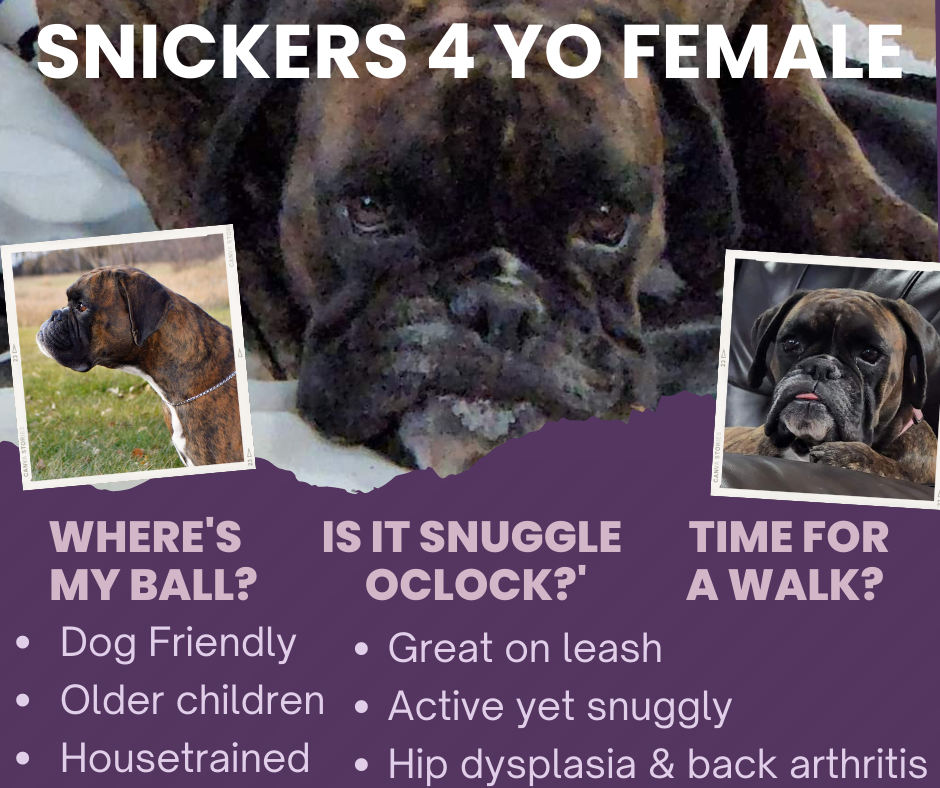 SNICKERS 4 YO FEMALE

WHERE'S MY BALL?

IS IT SNUGGLE OCLOCK?'

TIME FOR A WALK?

- Dog Friendly
- Older children
- Housetrained

- Great on leash
- Active yet snuggly
- Hip dysplasia & back arthritis